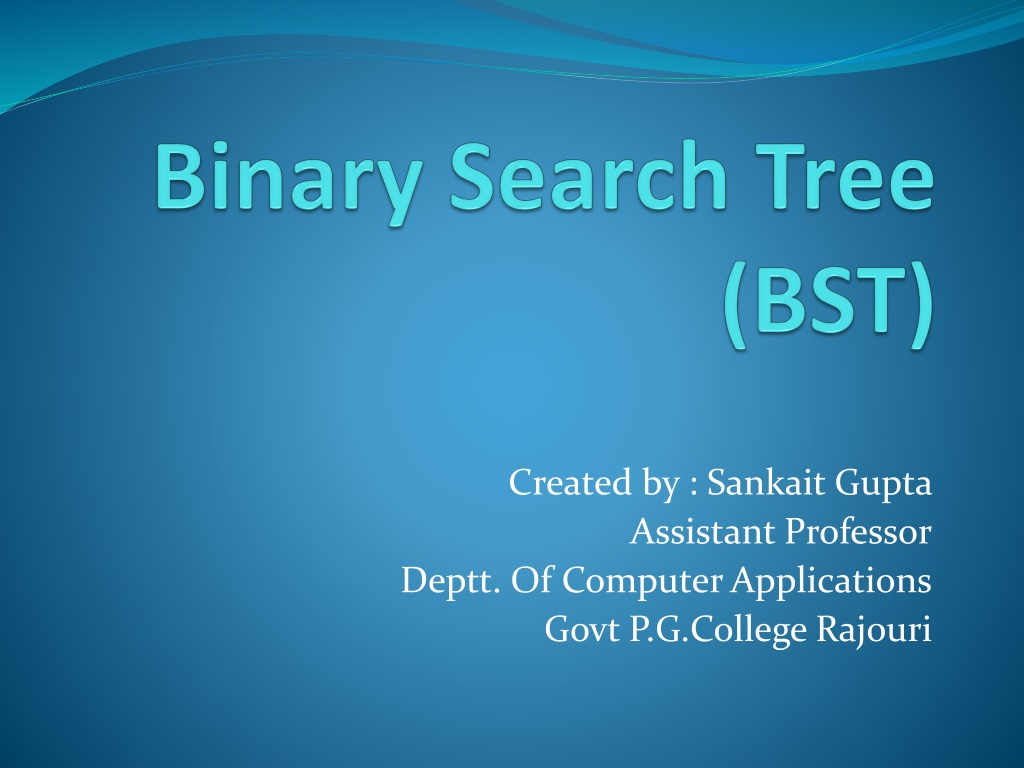 Binary Search Tree (BST)

Created by : Sankait Gupta
Assistant Professor
Deptt. Of Computer Applications
Govt P.G.College Rajouri